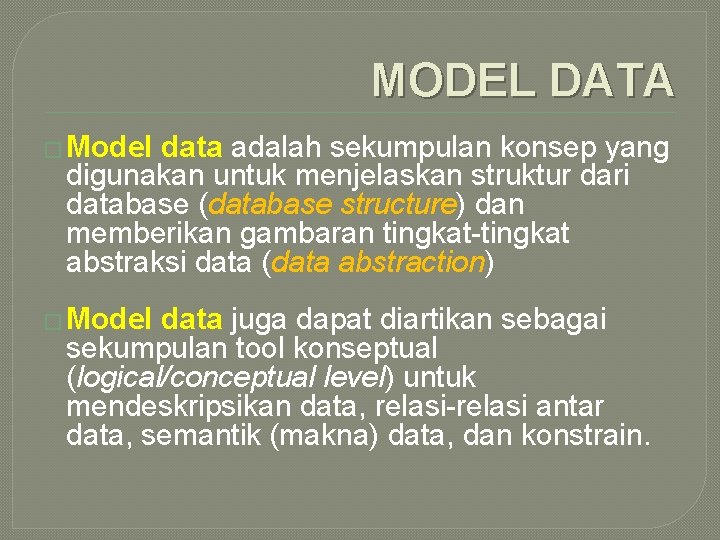 MODEL DATA

Model data adalah sekumpulan konsep yang digunakan untuk menjelaskan struktur dari database (database structure) dan memberikan gambaran tingkat-tingkat abstraksi data (data abstraction)

Model data juga dapat diartikan sebagai sekumpulan tool konseptual (logical/conceptual level) untuk mendeskripsikan data, relasi-relasi antar data, semantik (makna) data, dan konstrain.